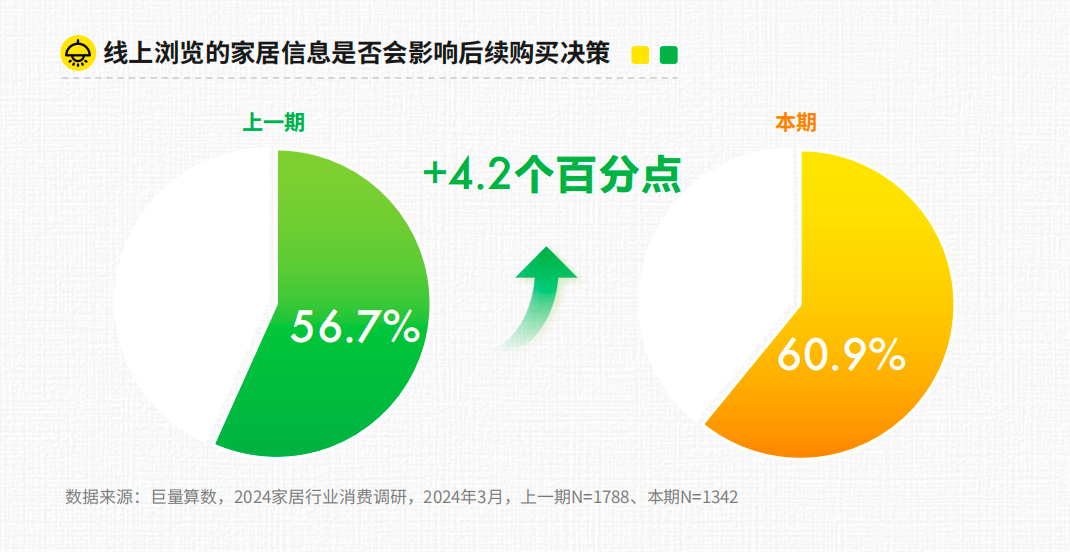 线上浏览的家居信息是否会影响后续购买决策

上一期

56.7%

+4.2个百分点

本期

60.9%

数据来源：巨量算数，2024家居行业消费调研，2024年3月，上一期N=1788、本期N=1342